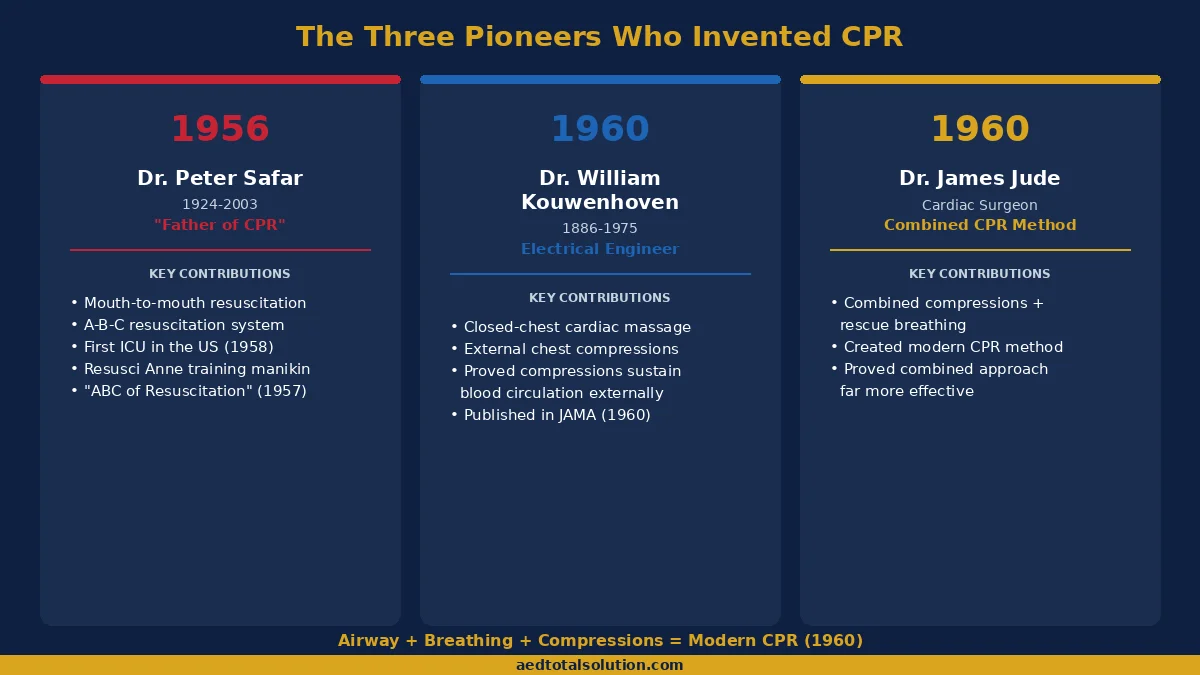 The Three Pioneers Who Invented CPR

1956

Dr. Peter Safar

1924-2003

"Father of CPR"

KEY CONTRIBUTIONS

• Mouth-to-mouth resuscitation
• A-B-C resuscitation system
• First ICU in the US (1958)
• Resusci Anne training manikin
• "ABC of Resuscitation" (1957)

1960

Dr. William Kouwenhoven

1886-1975

Electrical Engineer

KEY CONTRIBUTIONS

• Closed-chest cardiac massage
• External chest compressions
• Proved compressions sustain blood circulation externally
• Published in JAMA (1960)

1960

Dr. James Jude

Cardiac Surgeon

Combined CPR Method

KEY CONTRIBUTIONS

• Combined compressions + rescue breathing
• Created modern CPR method
• Proved combined approach far more effective

Airway + Breathing + Compressions = Modern CPR (1960)

aedtotalsolution.com